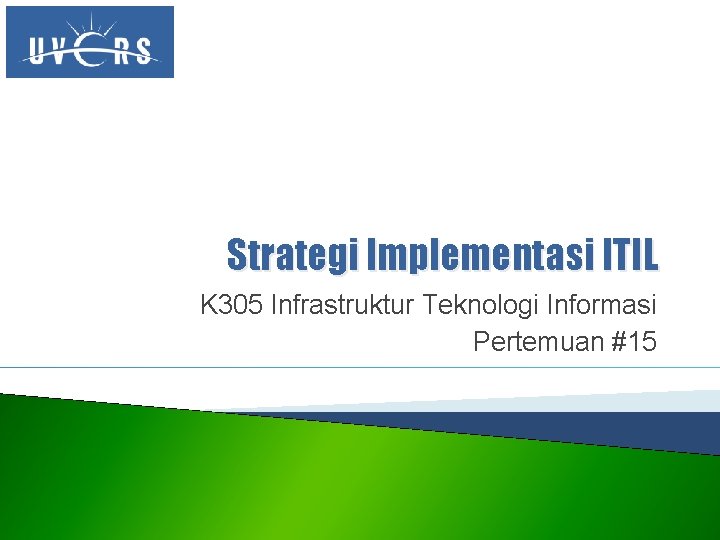 UVERS

Strategi Implementasi ITIL

K305 Infrastruktur Teknologi Informasi
Pertemuan #15